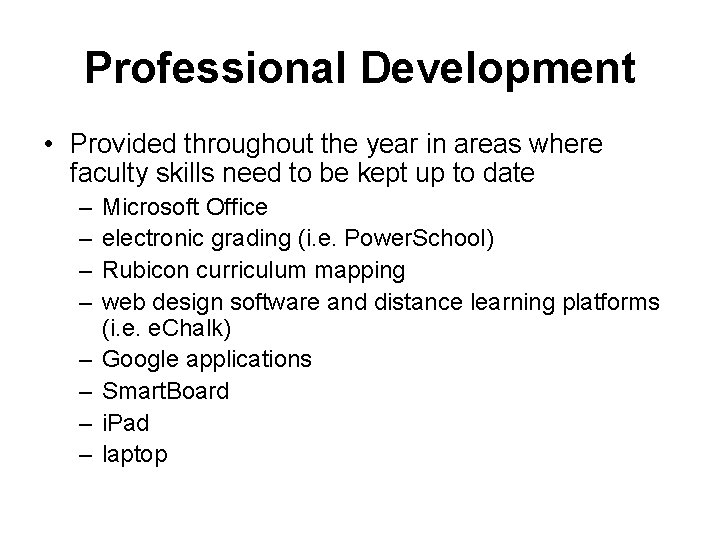 Professional Development

• Provided throughout the year in areas where faculty skills need to be kept up to date
– Microsoft Office
– electronic grading (i.e. PowerSchool)
– Rubicon curriculum mapping
– web design software and distance learning platforms (i.e. eChalk)
– Google applications
– SmartBoard
– iPad
– laptop